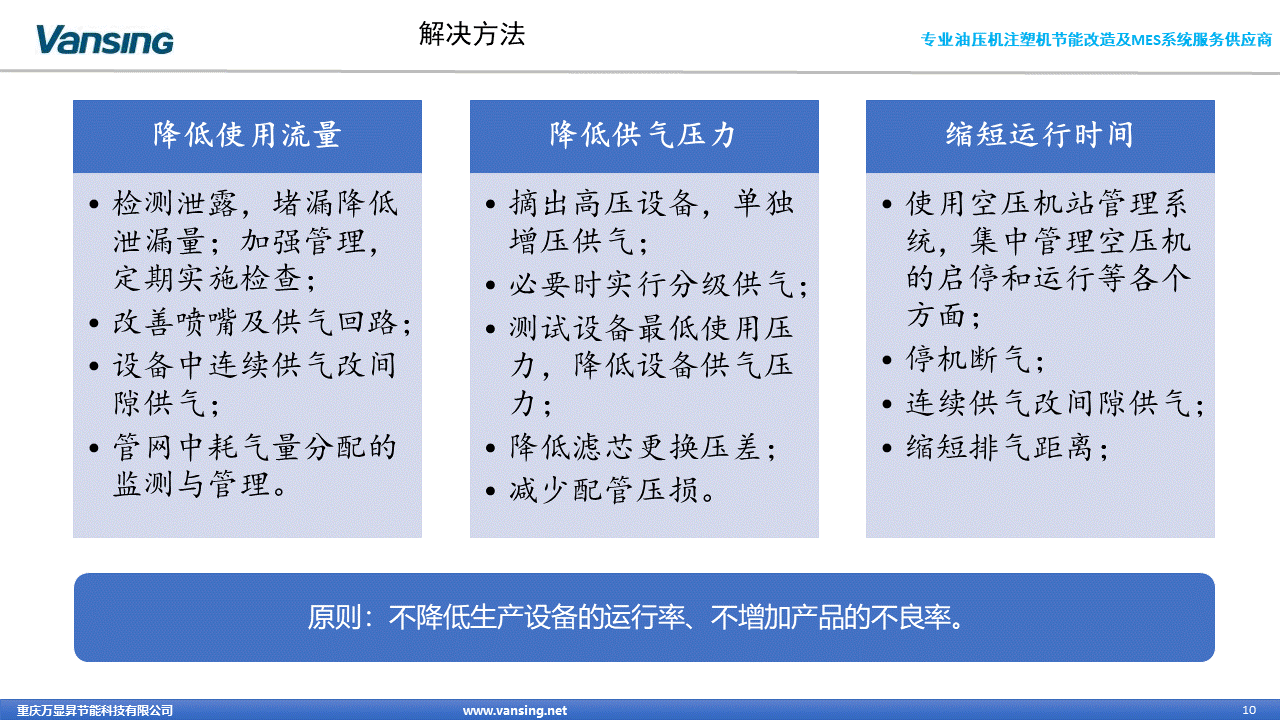 Vansing

解决方法

专业油压机注塑机节能改造及MES系统服务供应商

降低使用流量

• 检测泄露，堵漏降低泄漏量；加强管理，定期实施检查；
• 改善喷嘴及供气回路；
• 设备中连续供气改间隙供气；
• 管网中耗气量分配的监测与管理。

降低供气压力

• 摘出高压设备，单独增压供气；
• 必要时实行分级供气；
• 测试设备最低使用压力，降低设备供气压力；
• 降低滤芯更换压差；
• 减少配管压损。

缩短运行时间

• 使用空压机站管理系统，集中管理空压机的启停和运行等各个方面；
• 停机断气；
• 连续供气改间隙供气；
• 缩短排气距离；

原则：不降低生产设备的运行率、不增加产品的不良率。

重庆万显昇节能科技有限公司

www.vansing.net

10